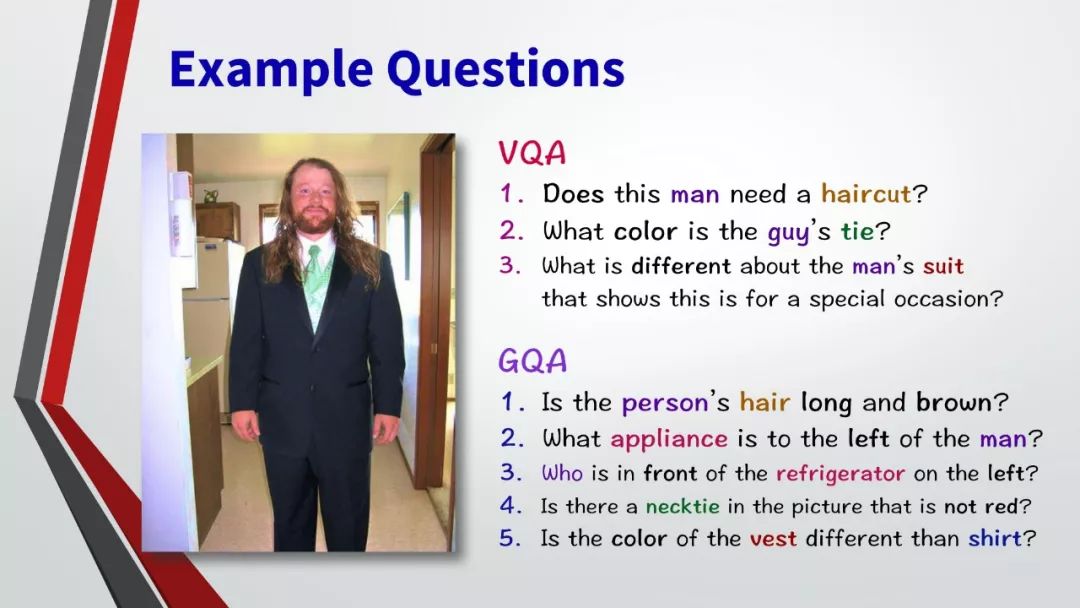 Example Questions

VQA
1. Does this man need a haircut?
2. What color is the guy's tie?
3. What is different about the man's suit that shows this is for a special occasion?

GQA
1. Is the person's hair long and brown?
2. What appliance is to the left of the man?
3. Who is in front of the refrigerator on the left?
4. Is there a necktie in the picture that is not red?
5. Is the color of the vest different than shirt?